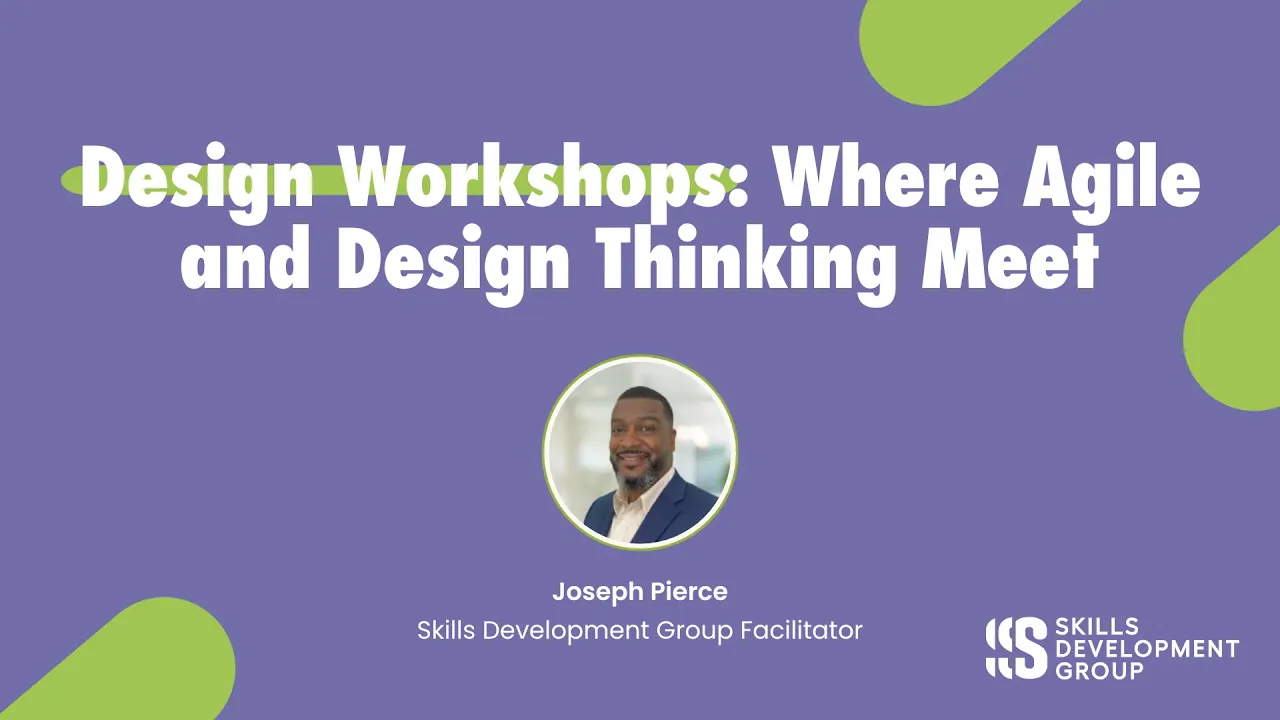 Design Workshops: Where Agile and Design Thinking Meet

Joseph Pierce
Skills Development Group Facilitator

SKILLS DEVELOPMENT GROUP